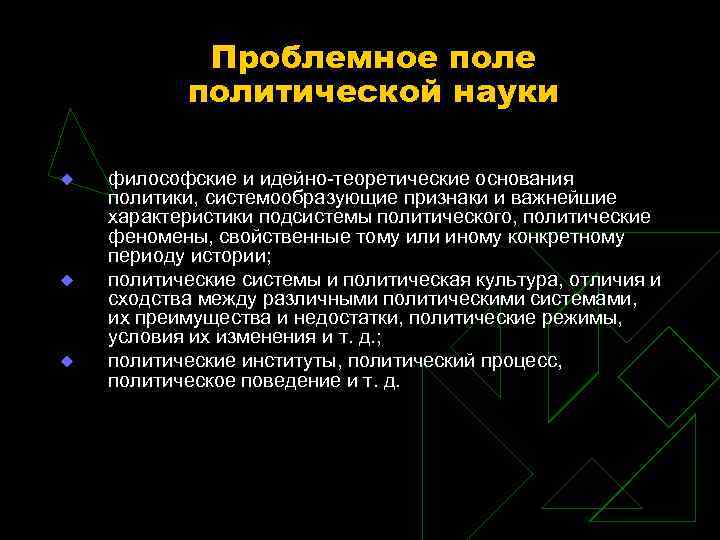 Проблемное поле политической науки

◆ философские и идейно-теоретические основания политики, системообразующие признаки и важнейшие характеристики подсистемы политического, политические феномены, свойственные тому или иному конкретному периоду истории;

◆ политические системы и политическая культура, отличия и сходства между различными политическими системами, их преимущества и недостатки, политические режимы, условия их изменения и т. д.;

◆ политические институты, политический процесс, политическое поведение и т. д.